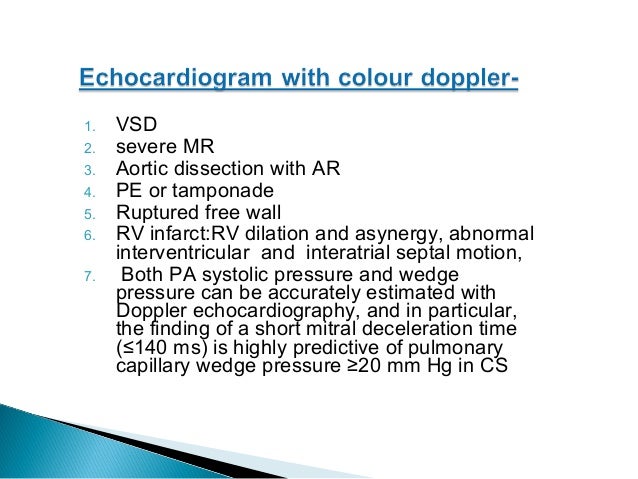 Echocardiogram with colour doppler-

1. VSD
2. severe MR
3. Aortic dissection with AR
4. PE or tamponade
5. Ruptured free wall
6. RV infarct:RV dilation and asynergy, abnormal interventricular and interatrial septal motion,
7. Both PA systolic pressure and wedge pressure can be accurately estimated with Doppler echocardiography, and in particular, the finding of a short mitral deceleration time (≤140 ms) is highly predictive of pulmonary capillary wedge pressure ≥20 mm Hg in CS